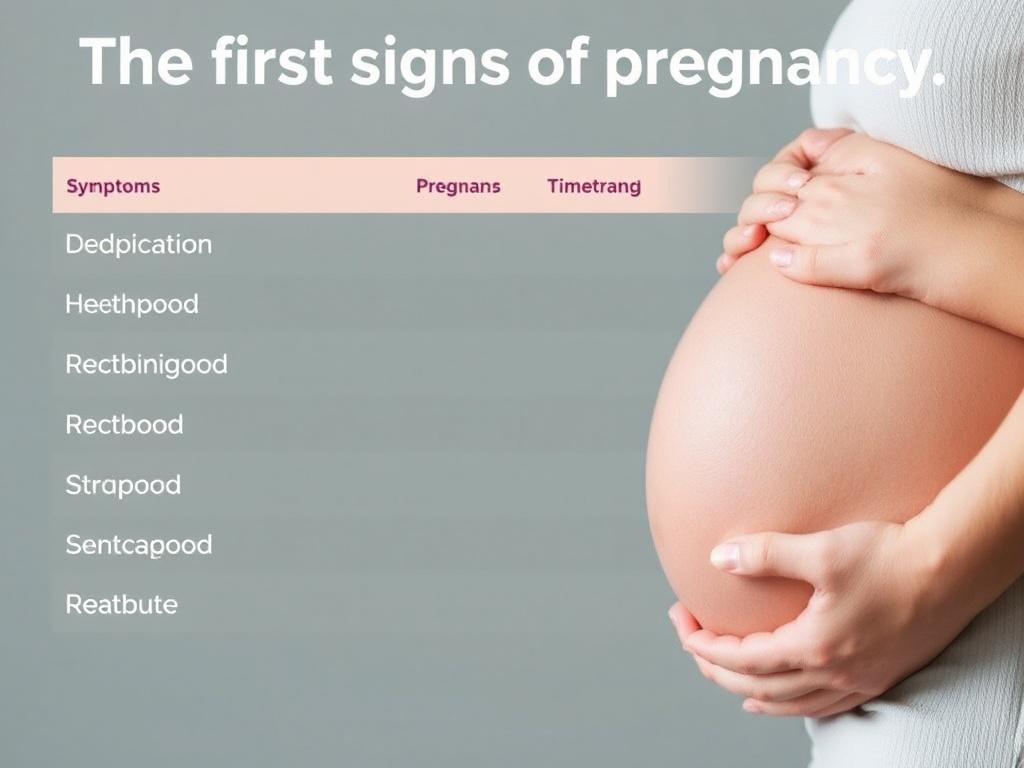 The first signs of pregnancy.

| Symptoms | Pregnans | Timetrang |
|---|---|---|
| Dedpication | | |
| Heethpood | | |
| Rectbinigood | | |
| Rectbood | | |
| Strapood | | |
| Sentcagood | | |
| Reatbute | | |